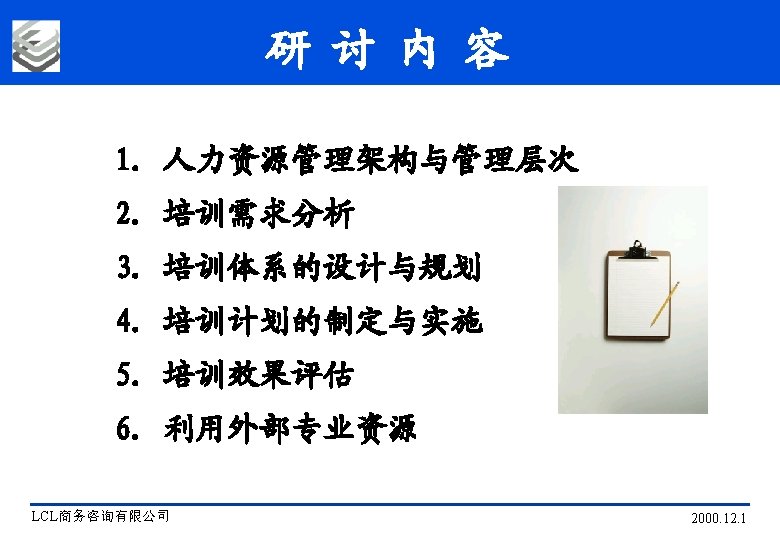 研 讨 内 容

1. 人力资源管理架构与管理层次
2. 培训需求分析
3. 培训体系的设计与规划
4. 培训计划的制定与实施
5. 培训效果评估
6. 利用外部专业资源

LCL商务咨询有限公司

2000.12.1